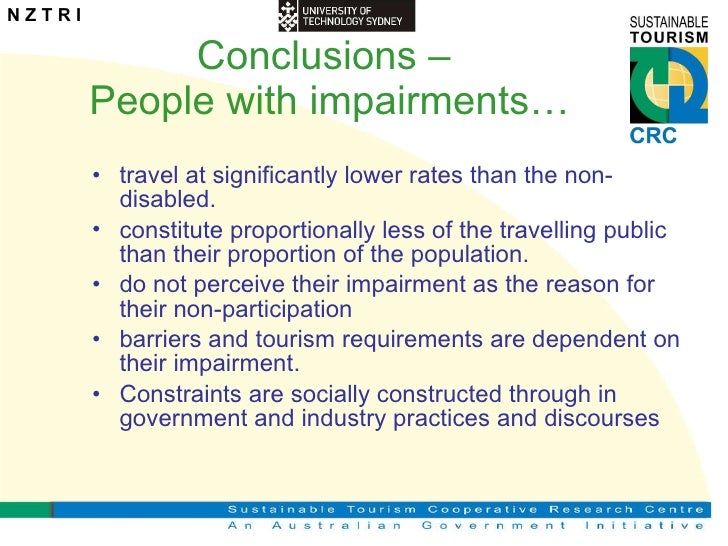 N Z T R I

UNIVERSITY OF TECHNOLOGY SYDNEY

SUSTAINABLE TOURISM CRC

Conclusions – People with impairments…

• travel at significantly lower rates than the non-disabled.
• constitute proportionally less of the travelling public than their proportion of the population.
• do not perceive their impairment as the reason for their non-participation
• barriers and tourism requirements are dependent on their impairment.
• Constraints are socially constructed through in government and industry practices and discourses

Sustainable Tourism Cooperative Research Centre
An Australian Government Initiative